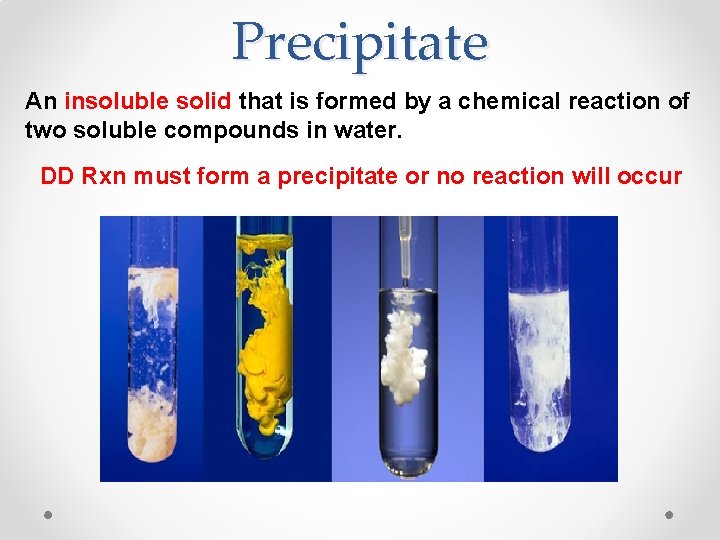 Precipitate

An insoluble solid that is formed by a chemical reaction of two soluble compounds in water.

DD Rxn must form a precipitate or no reaction will occur